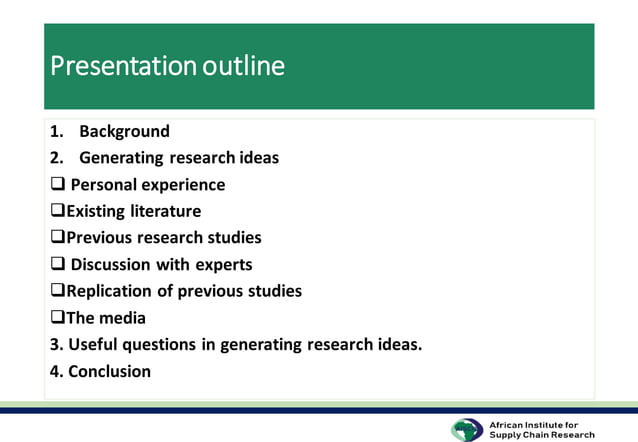 Presentation outline

1. Background
2. Generating research ideas
❑ Personal experience
❑Existing literature
❑Previous research studies
❑ Discussion with experts
❑Replication of previous studies
❑The media
3. Useful questions in generating research ideas.
4. Conclusion

African Institute for Supply Chain Research